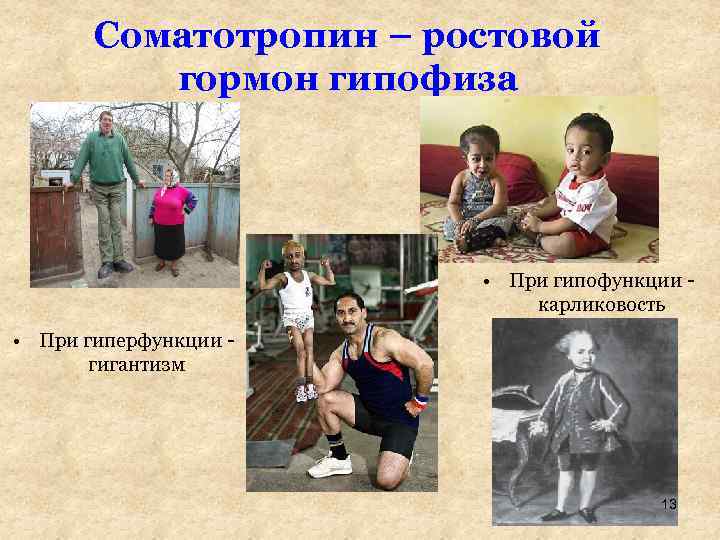 Соматотропин – ростовой гормон гипофиза

• При гиперфункции - гигантизм

• При гипофункции - карликовость

13